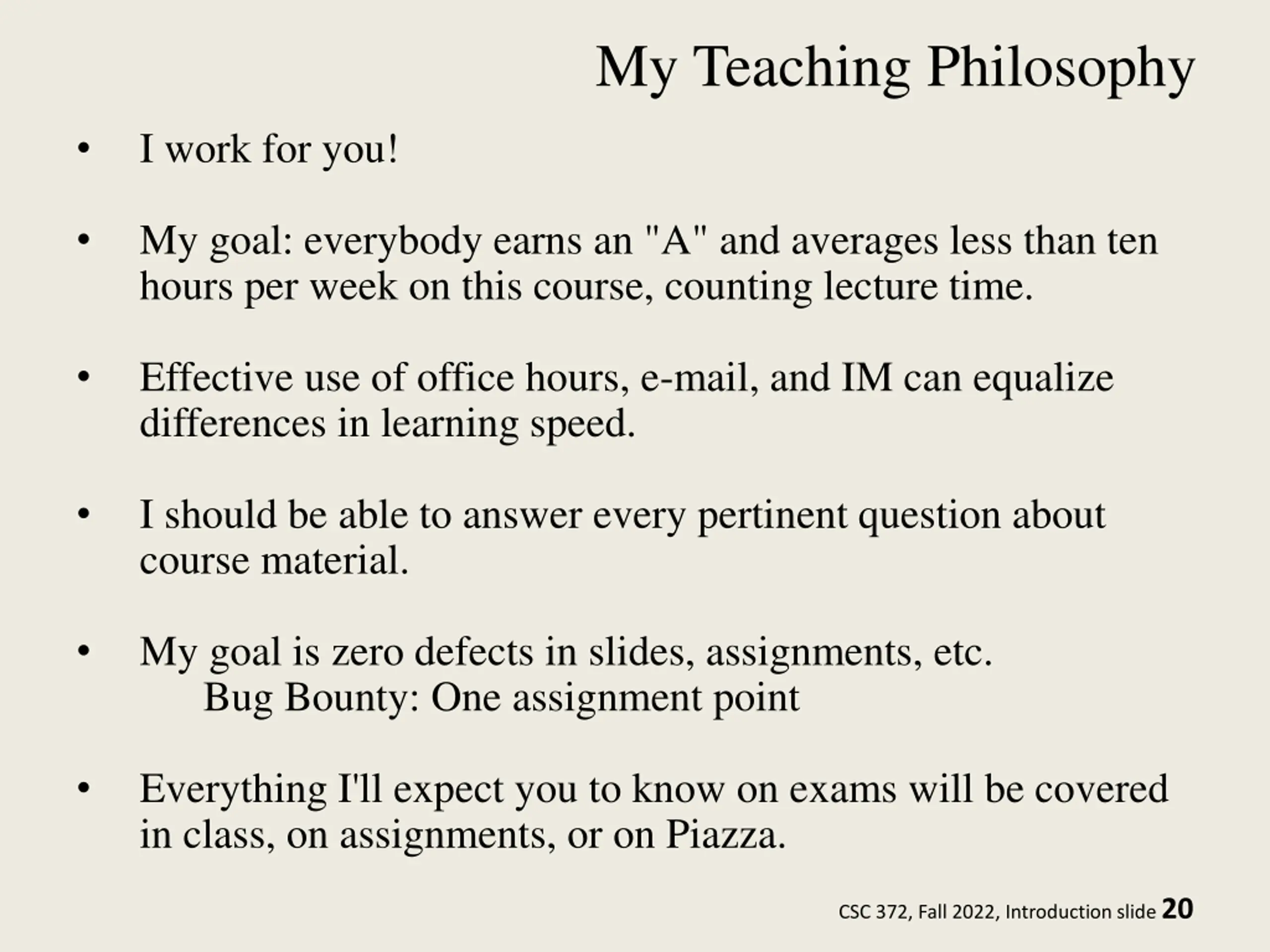 My Teaching Philosophy

• I work for you!

• My goal: everybody earns an "A" and averages less than ten hours per week on this course, counting lecture time.

• Effective use of office hours, e-mail, and IM can equalize differences in learning speed.

• I should be able to answer every pertinent question about course material.

• My goal is zero defects in slides, assignments, etc.
Bug Bounty: One assignment point

• Everything I'll expect you to know on exams will be covered in class, on assignments, or on Piazza.

CSC 372, Fall 2022, Introduction slide 20